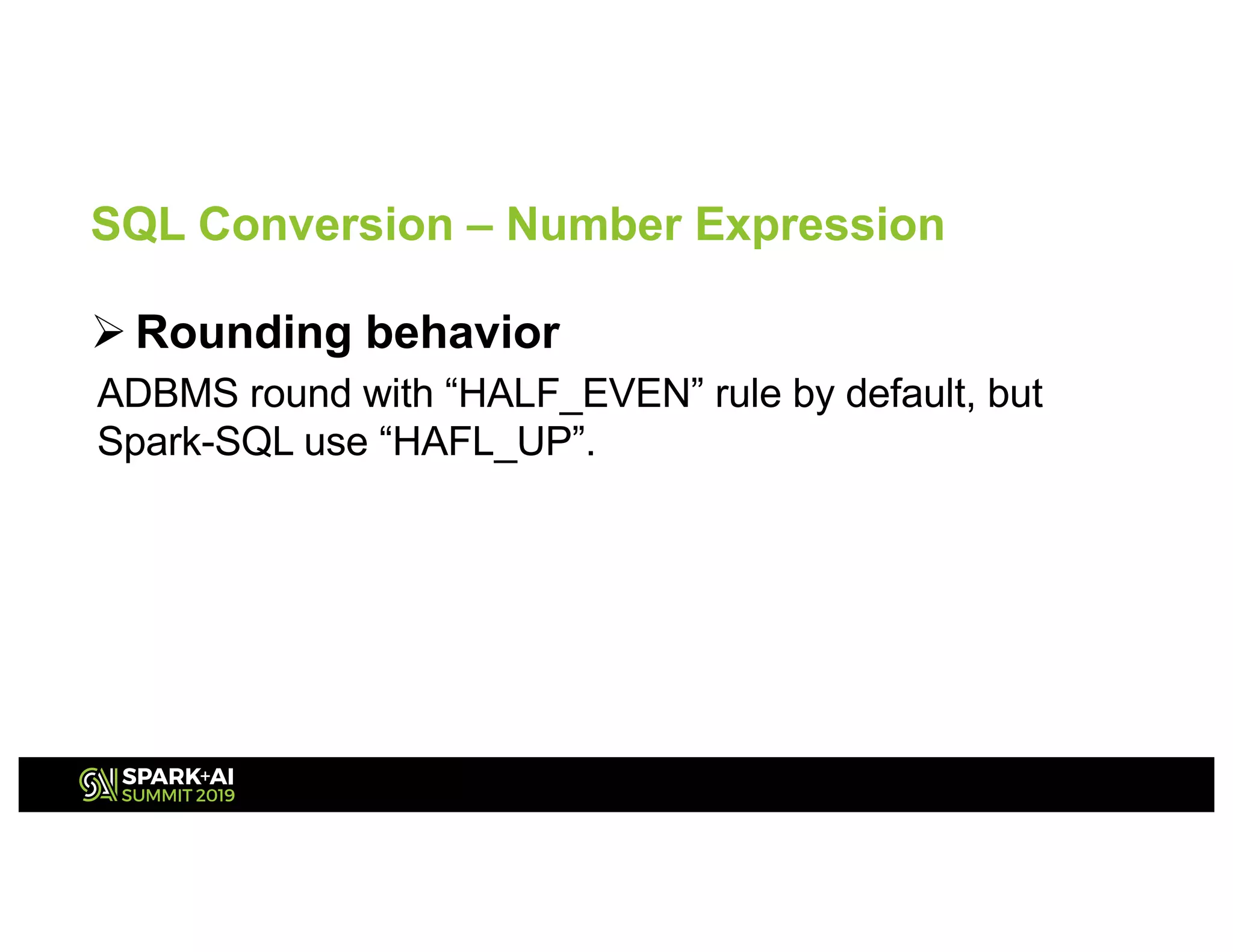 SQL Conversion – Number Expression

➢ Rounding behavior

ADBMS round with “HALF_EVEN” rule by default, but Spark-SQL use “HAFL_UP”.

SPARK+AI
SUMMIT 2019